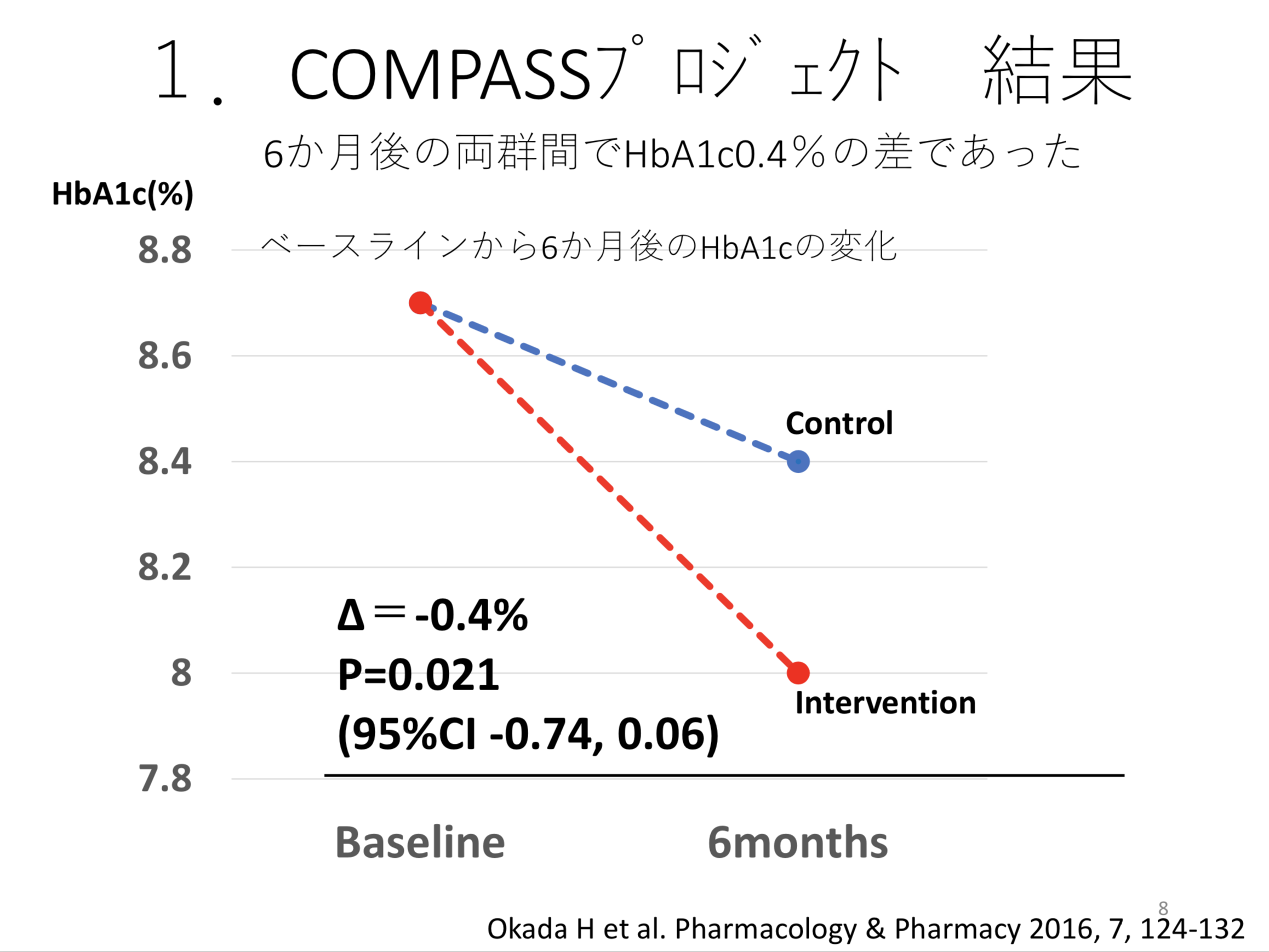 １．　COMPASSﾌﾟﾛｼﾞｪｸﾄ　結果

6か月後の両群間でHbA1c0.4％の差であった

HbA1c(%)

ベースラインから6か月後のHbA1cの変化

8.8
8.6
8.4
8.2
8
7.8

Control

Intervention

Δ＝-0.4%
P=0.021
(95%CI -0.74, 0.06)

Baseline
6months

8

Okada H et al. Pharmacology & Pharmacy 2016, 7, 124-132